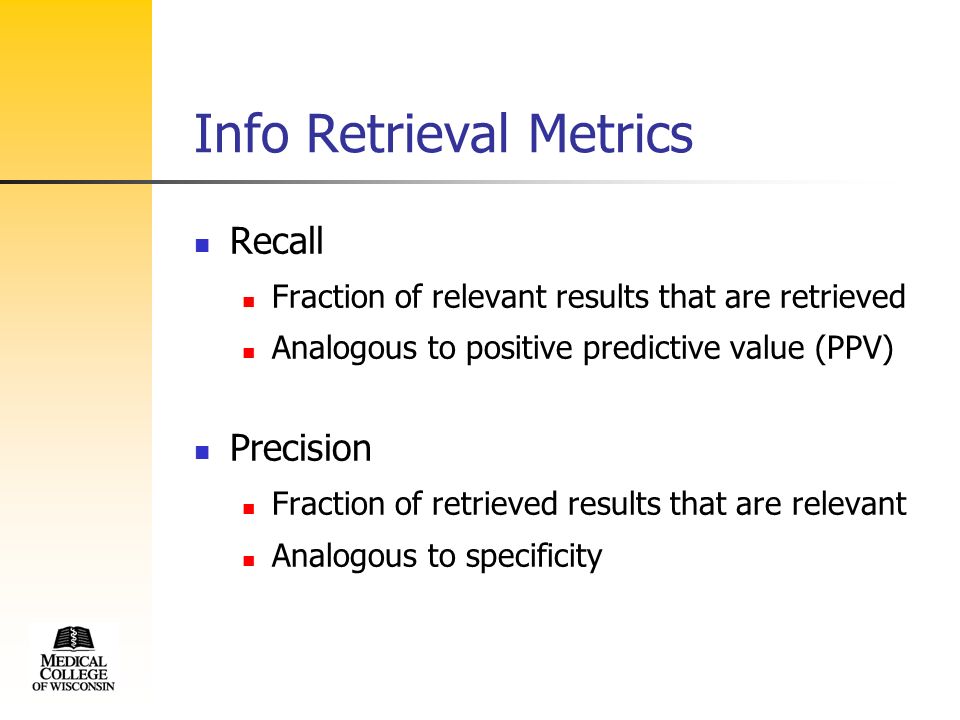 Info Retrieval Metrics

- Recall
  - Fraction of relevant results that are retrieved
  - Analogous to positive predictive value (PPV)
- Precision
  - Fraction of retrieved results that are relevant
  - Analogous to specificity

MEDICAL COLLEGE OF WISCONSIN